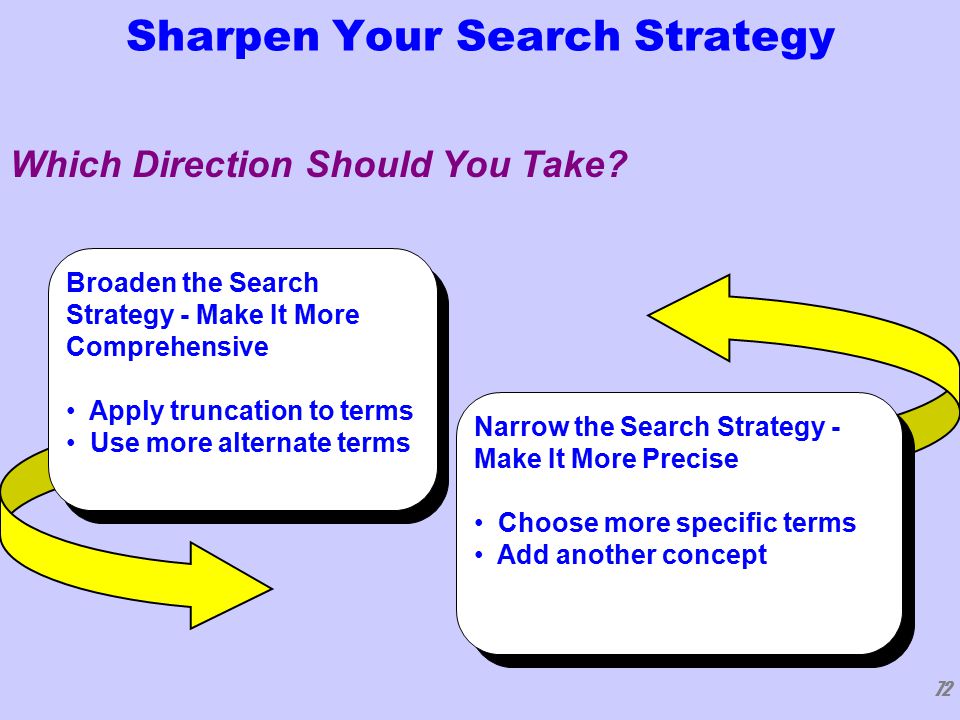 Sharpen Your Search Strategy

Which Direction Should You Take?

Broaden the Search Strategy - Make It More Comprehensive

• Apply truncation to terms
• Use more alternate terms

Narrow the Search Strategy - Make It More Precise

• Choose more specific terms
• Add another concept

72